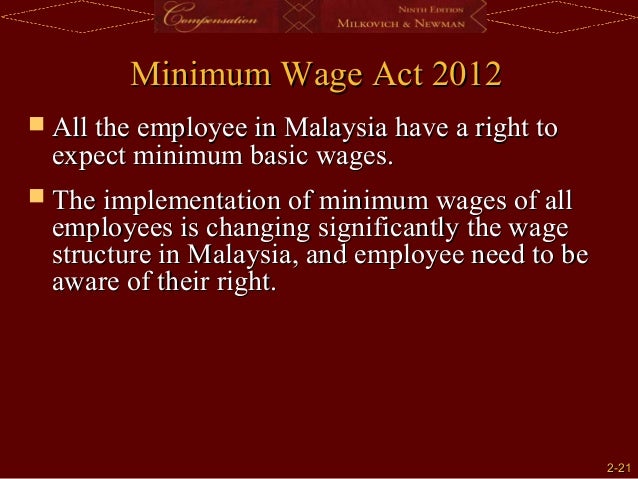 Compensation
NINTH EDITION
MILKOVICH & NEWMAN

Minimum Wage Act 2012

All the employee in Malaysia have a right to expect minimum basic wages.

The implementation of minimum wages of all employees is changing significantly the wage structure in Malaysia, and employee need to be aware of their right.

2-21